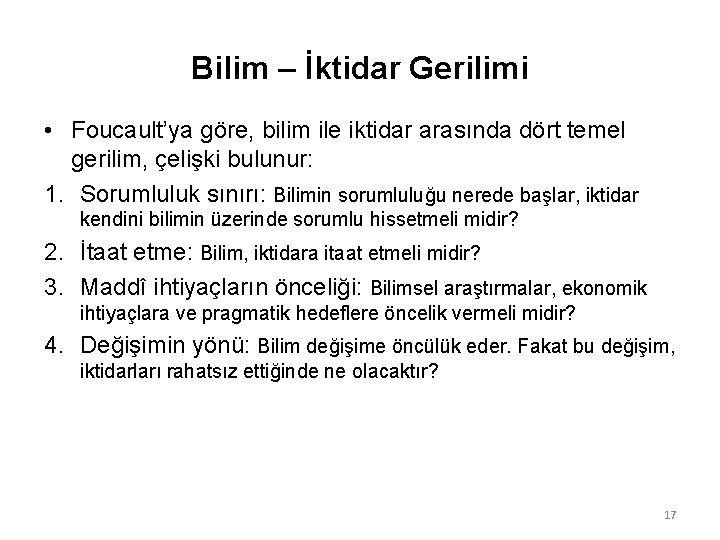 Bilim – İktidar Gerilimi

• Foucault'ya göre, bilim ile iktidar arasında dört temel gerilim, çelişki bulunur:

1. Sorumluluk sınırı: Bilimin sorumluluğu nerede başlar, iktidar kendini bilimin üzerinde sorumlu hissetmeli midir?

2. İtaat etme: Bilim, iktidara itaat etmeli midir?

3. Maddî ihtiyaçların önceliği: Bilimsel araştırmalar, ekonomik ihtiyaçlara ve pragmatik hedeflere öncelik vermeli midir?

4. Değişimin yönü: Bilim değişime öncülük eder. Fakat bu değişim, iktidarları rahatsız ettiğinde ne olacaktır?

17